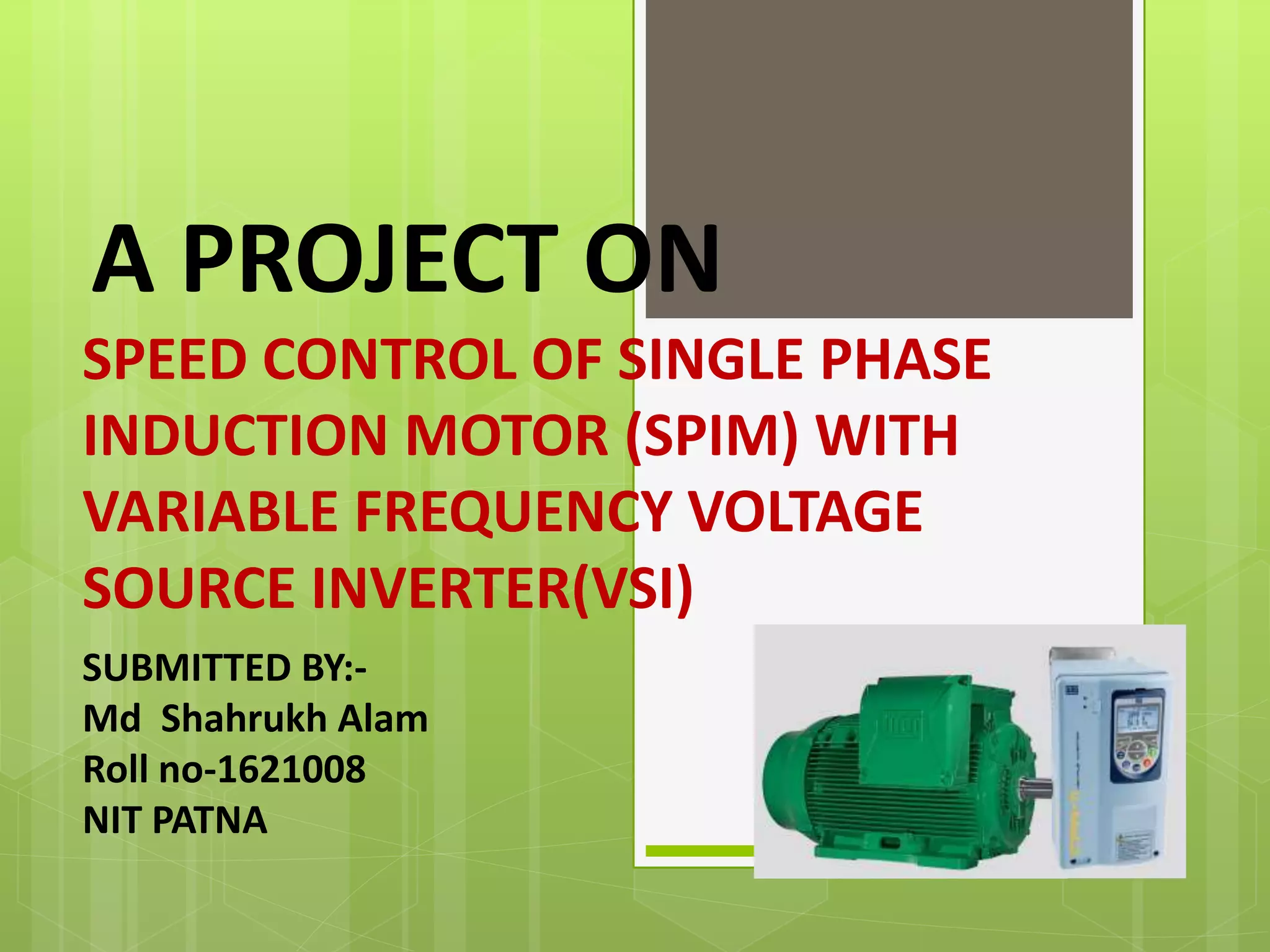 A PROJECT ON

SPEED CONTROL OF SINGLE PHASE INDUCTION MOTOR (SPIM) WITH VARIABLE FREQUENCY VOLTAGE SOURCE INVERTER(VSI)

SUBMITTED BY:-
Md Shahrukh Alam
Roll no-1621008
NIT PATNA